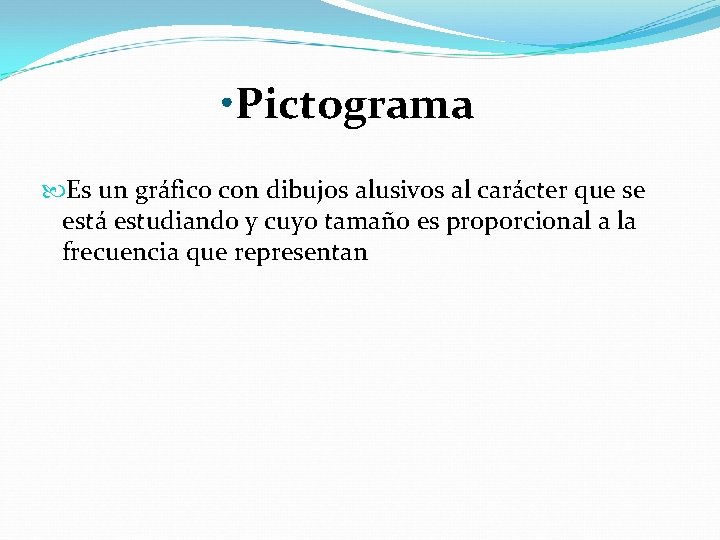 •Pictograma

Es un gráfico con dibujos alusivos al carácter que se está estudiando y cuyo tamaño es proporcional a la frecuencia que representan